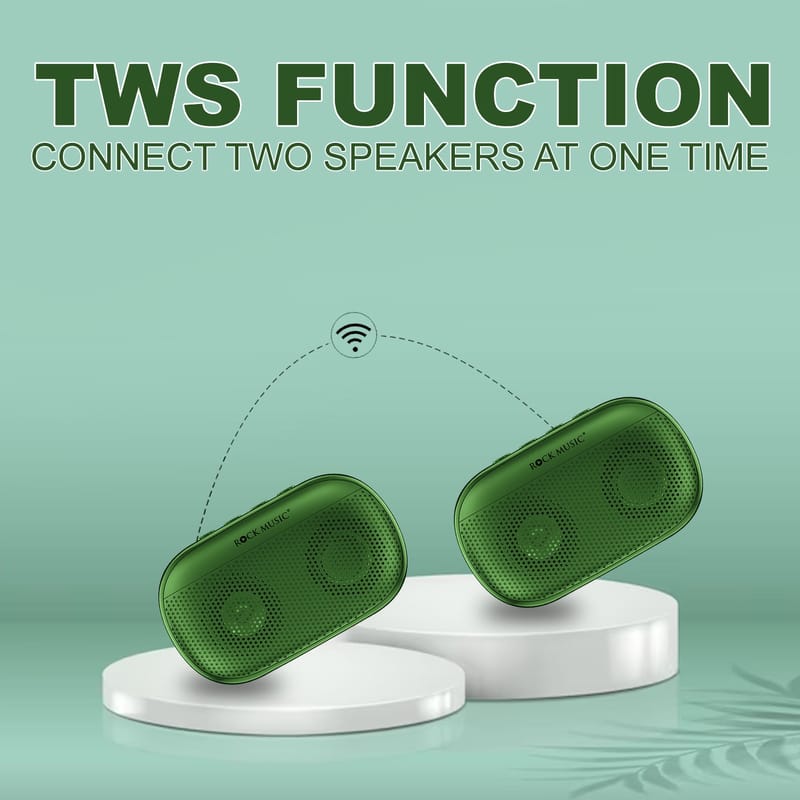 TWS FUNCTION
CONNECT TWO SPEAKERS AT ONE TIME

ROCK MUSIC®

ROCK MUSIC®